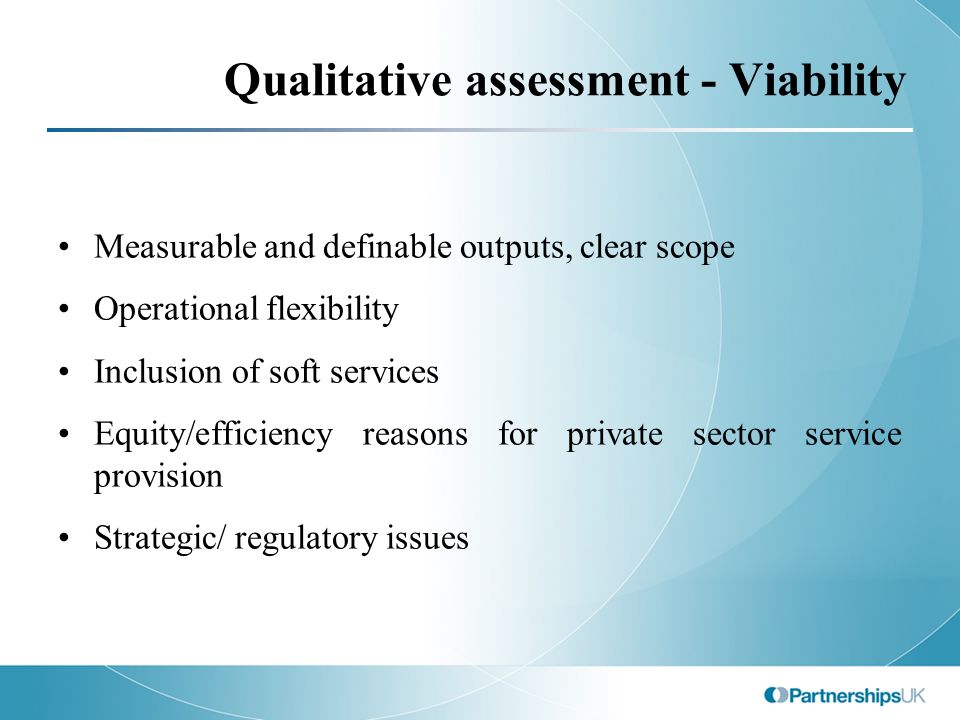 Qualitative assessment - Viability

• Measurable and definable outputs, clear scope
• Operational flexibility
• Inclusion of soft services
• Equity/efficiency reasons for private sector service provision
• Strategic/ regulatory issues

PartnershipsUK